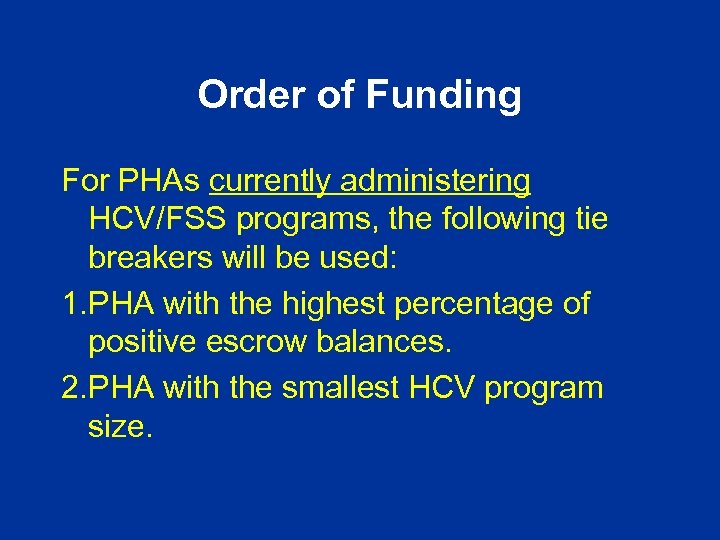 Order of Funding

For PHAs currently administering HCV/FSS programs, the following tie breakers will be used:

1.PHA with the highest percentage of positive escrow balances.

2.PHA with the smallest HCV program size.